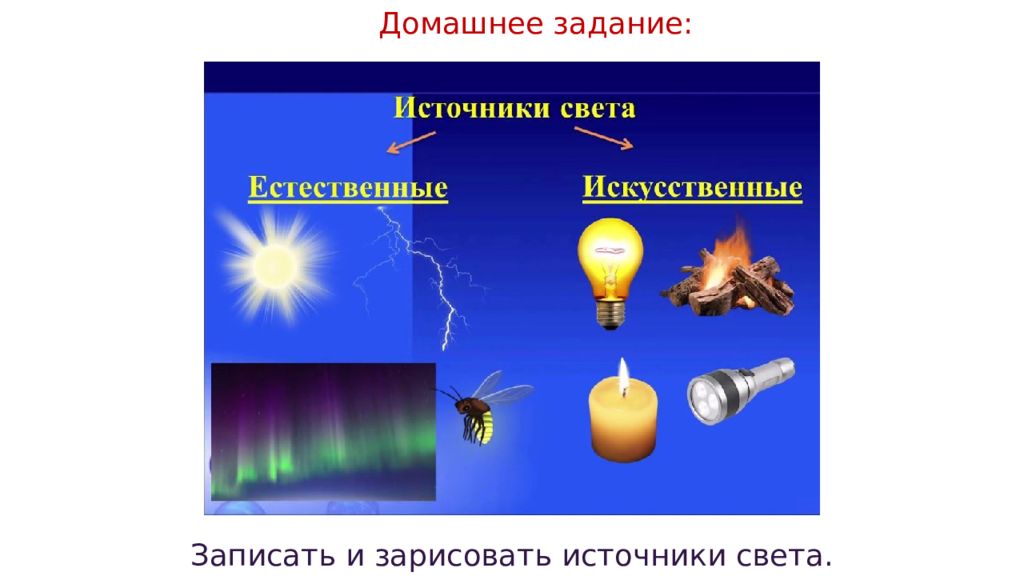 Домашнее задание:

Источники света

Естественные

Искусственные

Записать и зарисовать источники света.